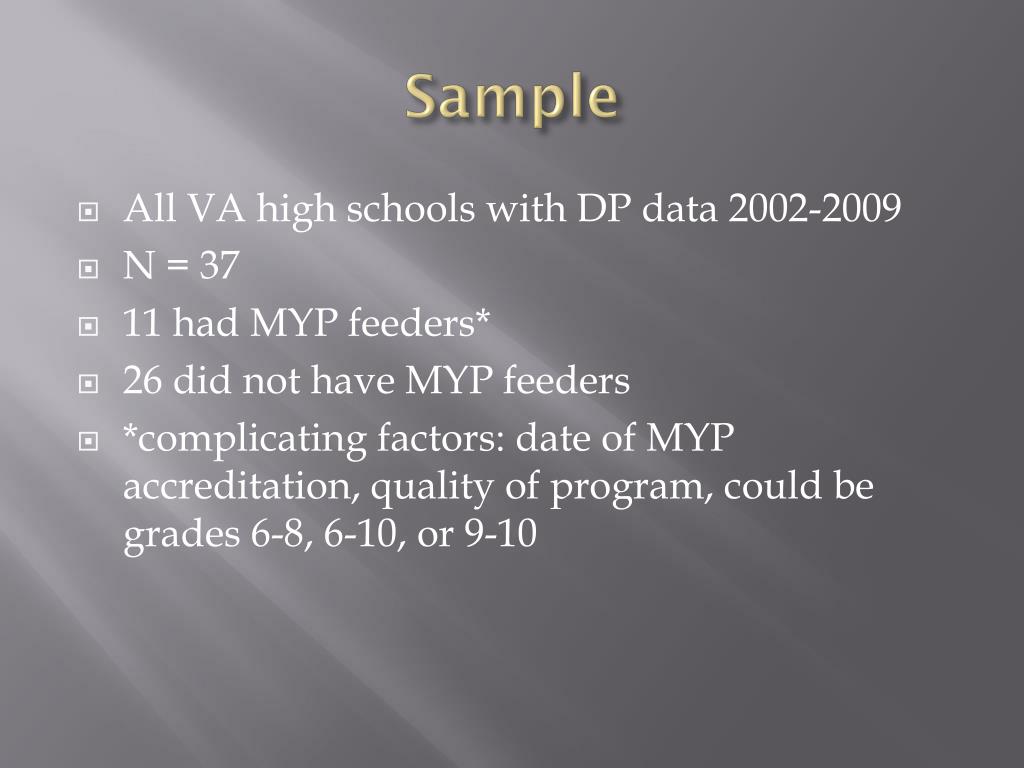 Sample

All VA high schools with DP data 2002-2009
N = 37
11 had MYP feeders*
26 did not have MYP feeders
*complicating factors: date of MYP accreditation, quality of program, could be grades 6-8, 6-10, or 9-10